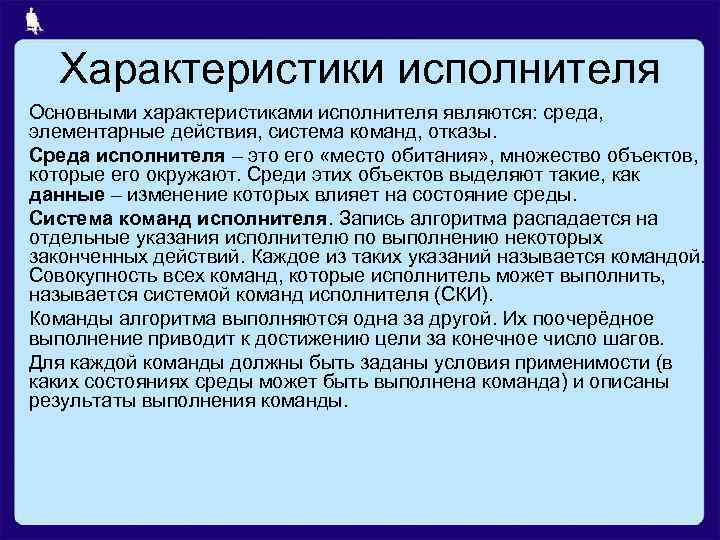 Характеристики исполнителя

Основными характеристиками исполнителя являются: среда, элементарные действия, система команд, отказы.

Среда исполнителя – это его «место обитания», множество объектов, которые его окружают. Среди этих объектов выделяют такие, как данные – изменение которых влияет на состояние среды.

Система команд исполнителя. Запись алгоритма распадается на отдельные указания исполнителю по выполнению некоторых законченных действий. Каждое из таких указаний называется командой. Совокупность всех команд, которые исполнитель может выполнить, называется системой команд исполнителя (СКИ).

Команды алгоритма выполняются одна за другой. Их поочерёдное выполнение приводит к достижению цели за конечное число шагов.

Для каждой команды должны быть заданы условия применимости (в каких состояниях среды может быть выполнена команда) и описаны результаты выполнения команды.